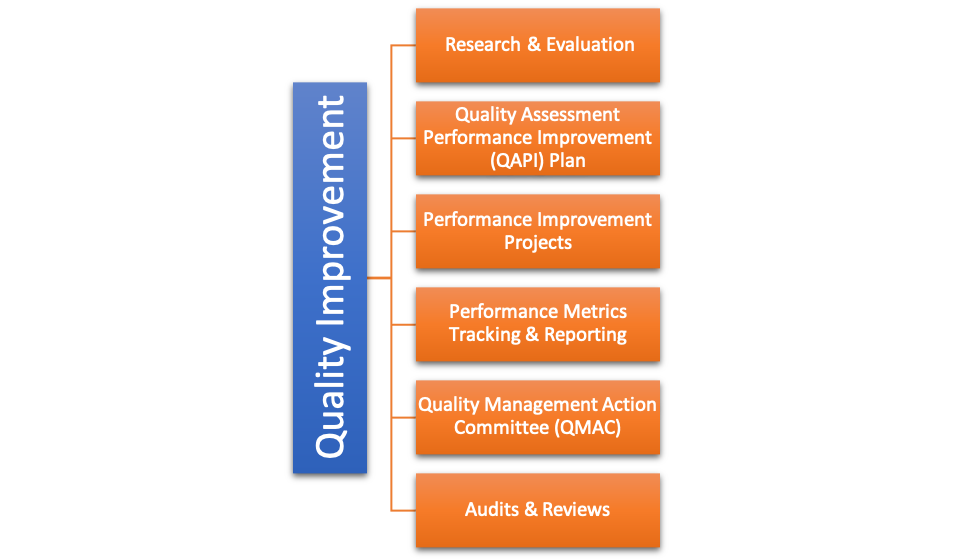 Quality Improvement

Research & Evaluation

Quality Assessment Performance Improvement (QAPI) Plan

Performance Improvement Projects

Performance Metrics Tracking & Reporting

Quality Management Action Committee (QMAC)

Audits & Reviews